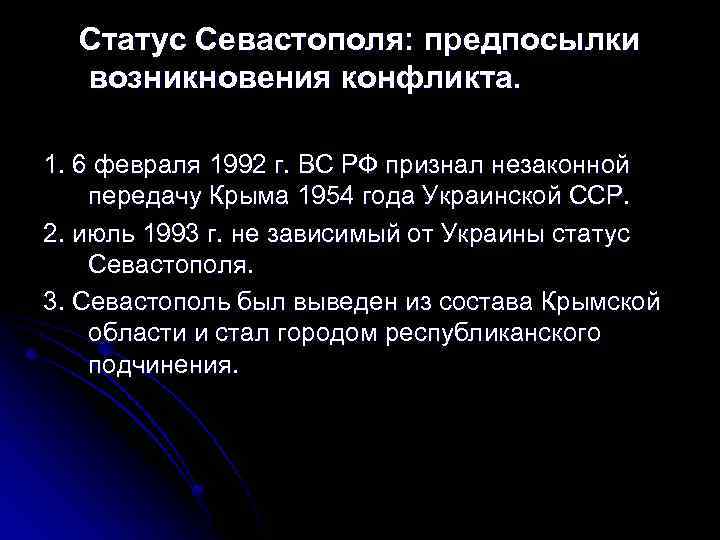 Статус Севастополя: предпосылки возникновения конфликта.

1. 6 февраля 1992 г. ВС РФ признал незаконной передачу Крыма 1954 года Украинской ССР.

2. июль 1993 г. не зависимый от Украины статус Севастополя.

3. Севастополь был выведен из состава Крымской области и стал городом республиканского подчинения.